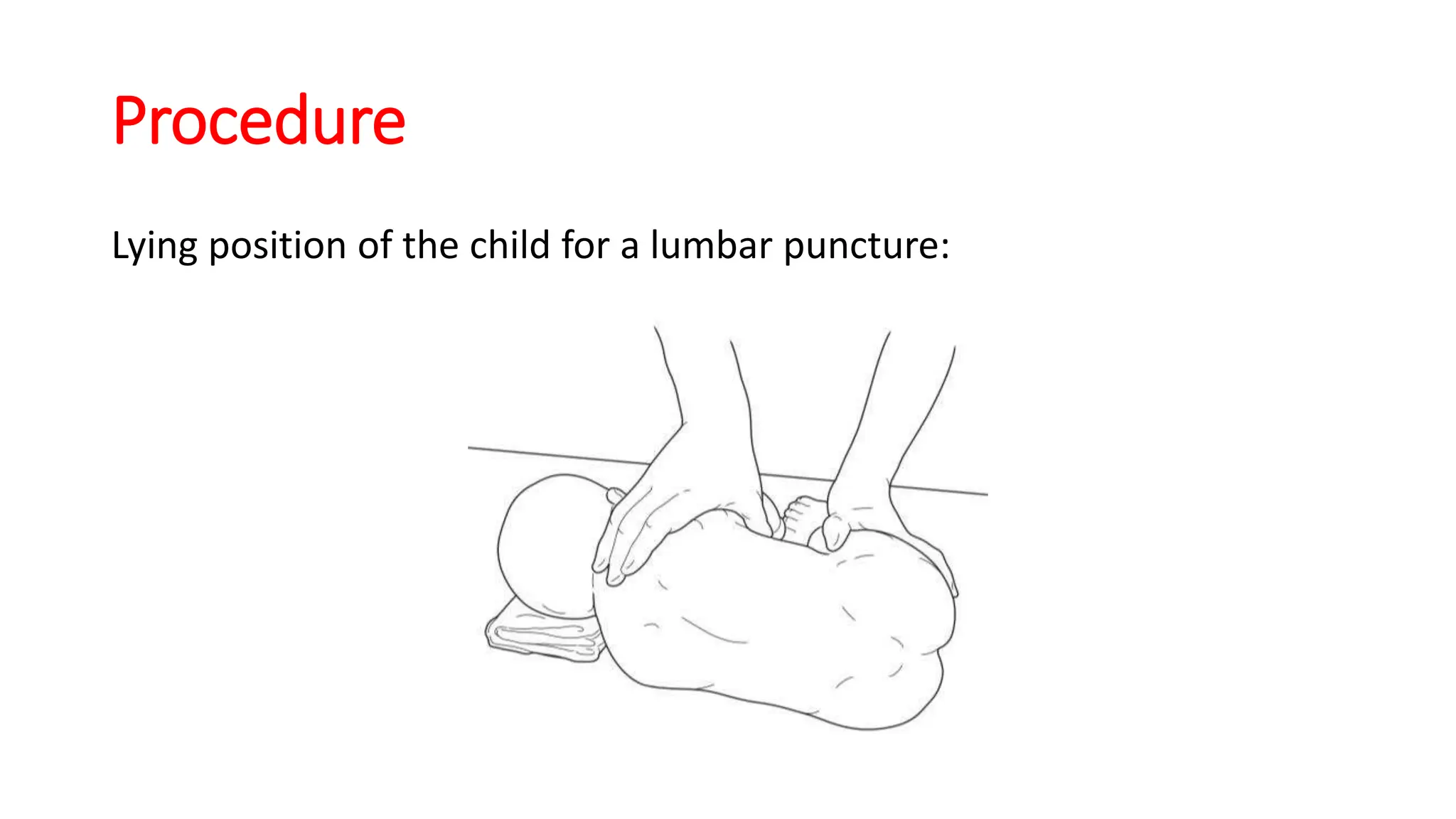 Procedure

Lying position of the child for a lumbar puncture: